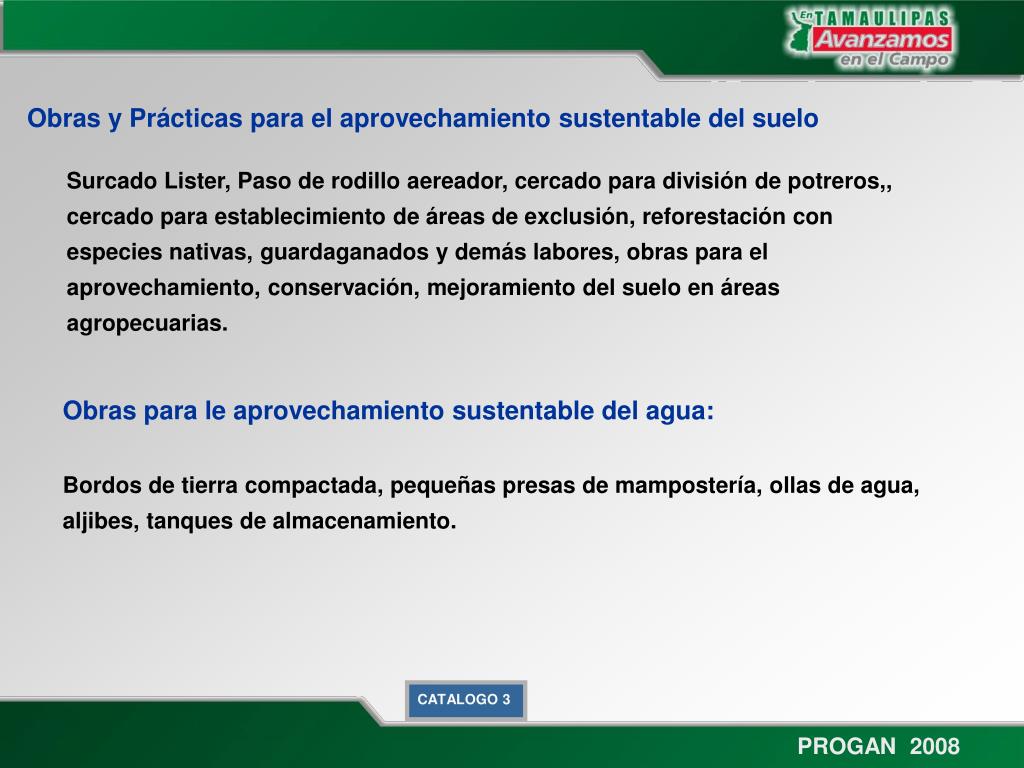 En TAMAULIPAS
Avanzamos
en el Campo

Obras y Prácticas para el aprovechamiento sustentable del suelo

Surcado Lister, Paso de rodillo aereador, cercado para división de potreros,, cercado para establecimiento de áreas de exclusión, reforestación con especies nativas, guardaganados y demás labores, obras para el aprovechamiento, conservación, mejoramiento del suelo en áreas agropecuarias.

Obras para le aprovechamiento sustentable del agua:

Bordos de tierra compactada, pequeñas presas de mampostería, ollas de agua, aljibes, tanques de almacenamiento.

CATALOGO 3

PROGAN 2008